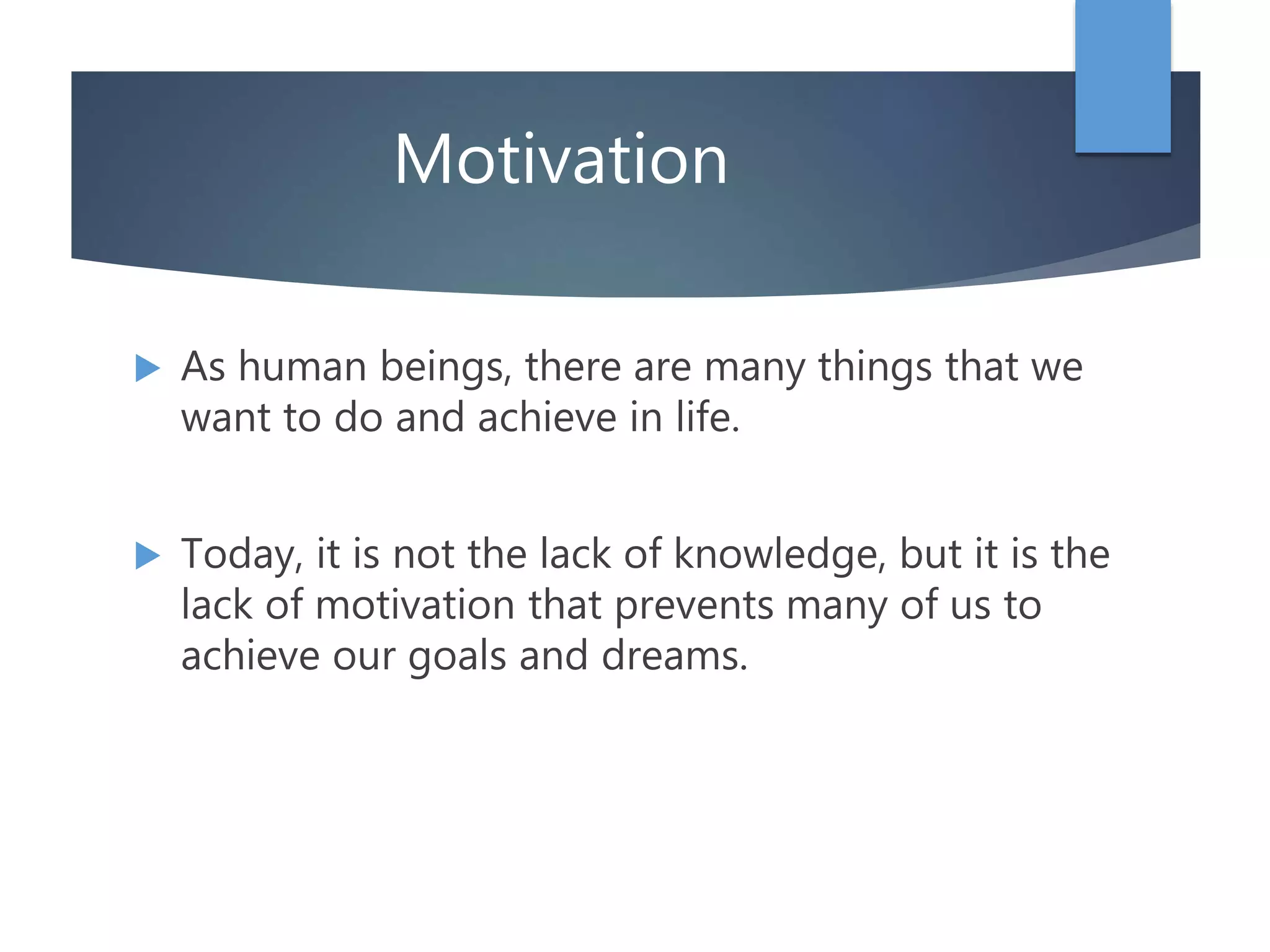 Motivation

As human beings, there are many things that we want to do and achieve in life.

Today, it is not the lack of knowledge, but it is the lack of motivation that prevents many of us to achieve our goals and dreams.